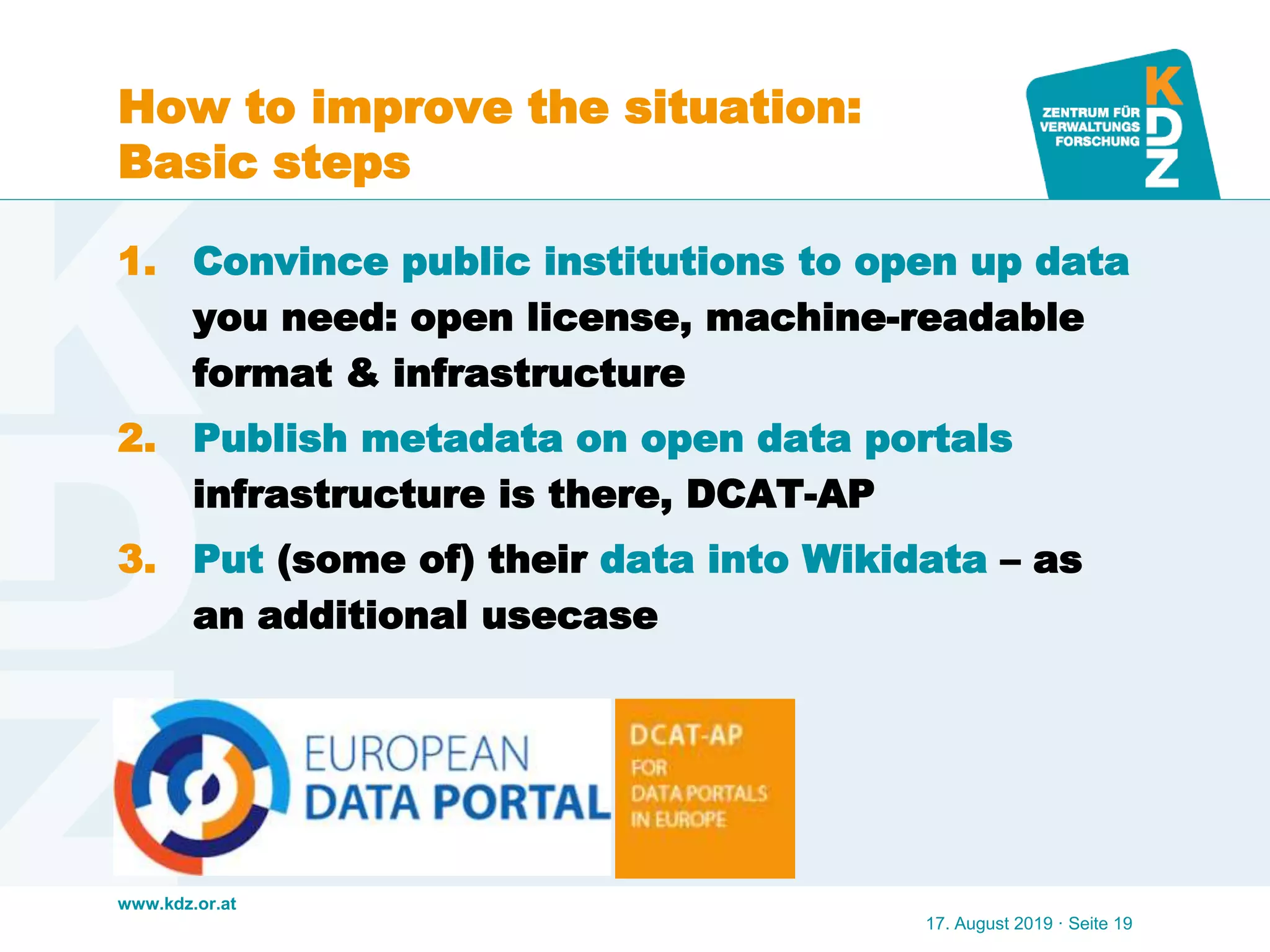 How to improve the situation:
Basic steps

ZENTRUM FÜR VERWALTUNGS FORSCHUNG
KDZ

1. Convince public institutions to open up data you need: open license, machine-readable format & infrastructure

2. Publish metadata on open data portals infrastructure is there, DCAT-AP

3. Put (some of) their data into Wikidata – as an additional usecase

EUROPEAN
DATA PORTAL

DCAT-AP
FOR
DATA PORTALS
IN EUROPE

www.kdz.or.at

17. August 2019 · Seite 19